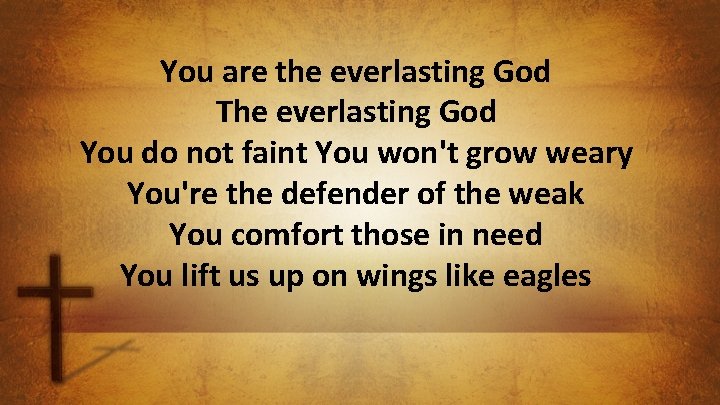 You are the everlasting God
The everlasting God
You do not faint You won't grow weary
You're the defender of the weak
You comfort those in need
You lift us up on wings like eagles